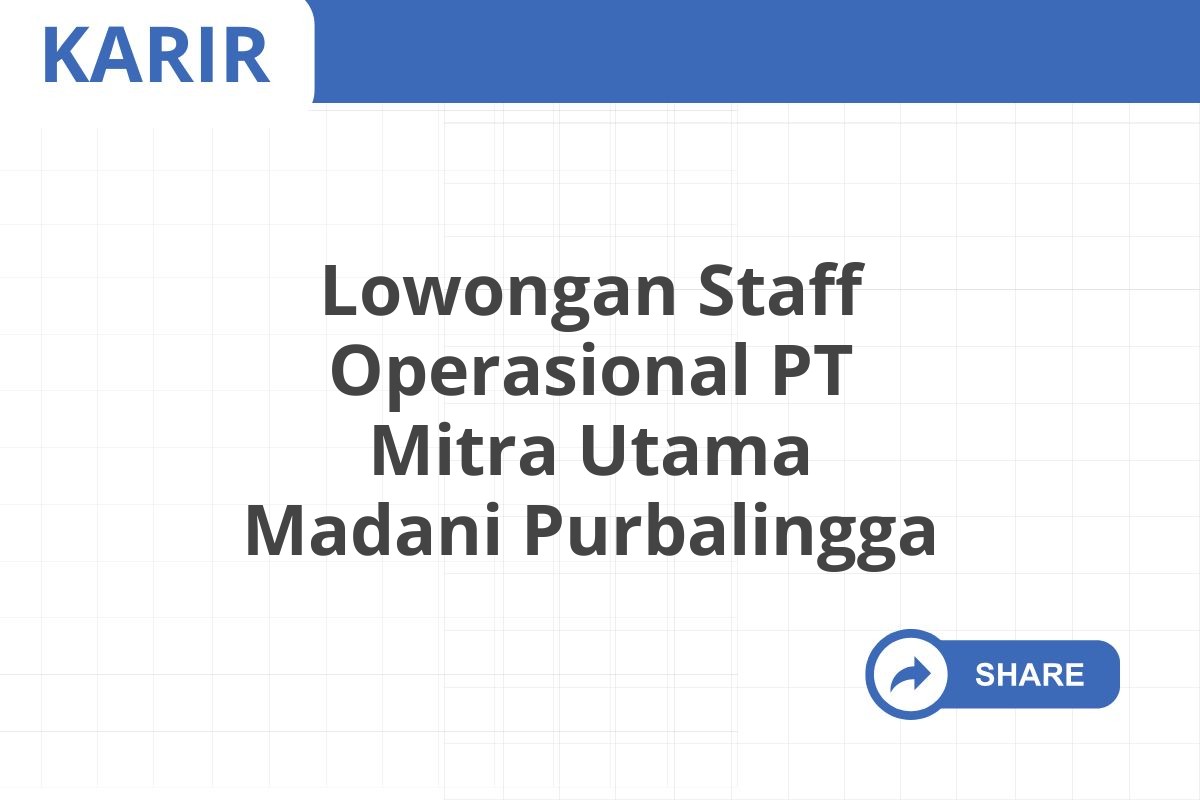 KARIR

Lowongan Staff Operasional PT Mitra Utama Madani Purbalingga

SHARE